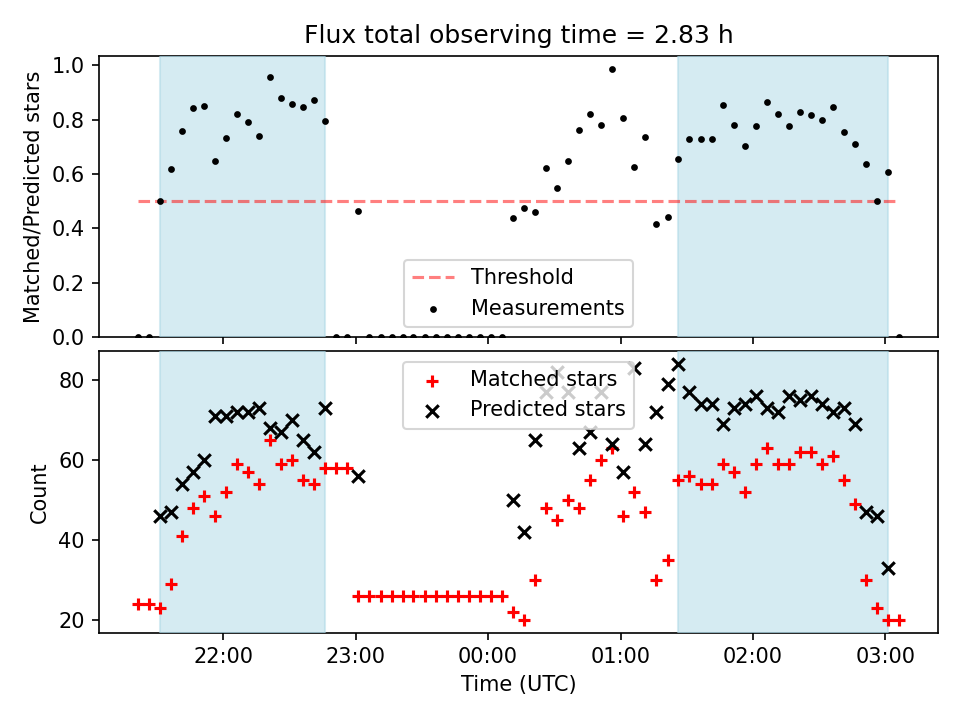 Flux total observing time = 2.83 h

Matched/Predicted stars

1.0
0.8
0.6
0.4
0.2
0.0

Threshold
Measurements

Count

80
60
40
20

Matched stars
Predicted stars

22:00
23:00
00:00
01:00
02:00
03:00

Time (UTC)